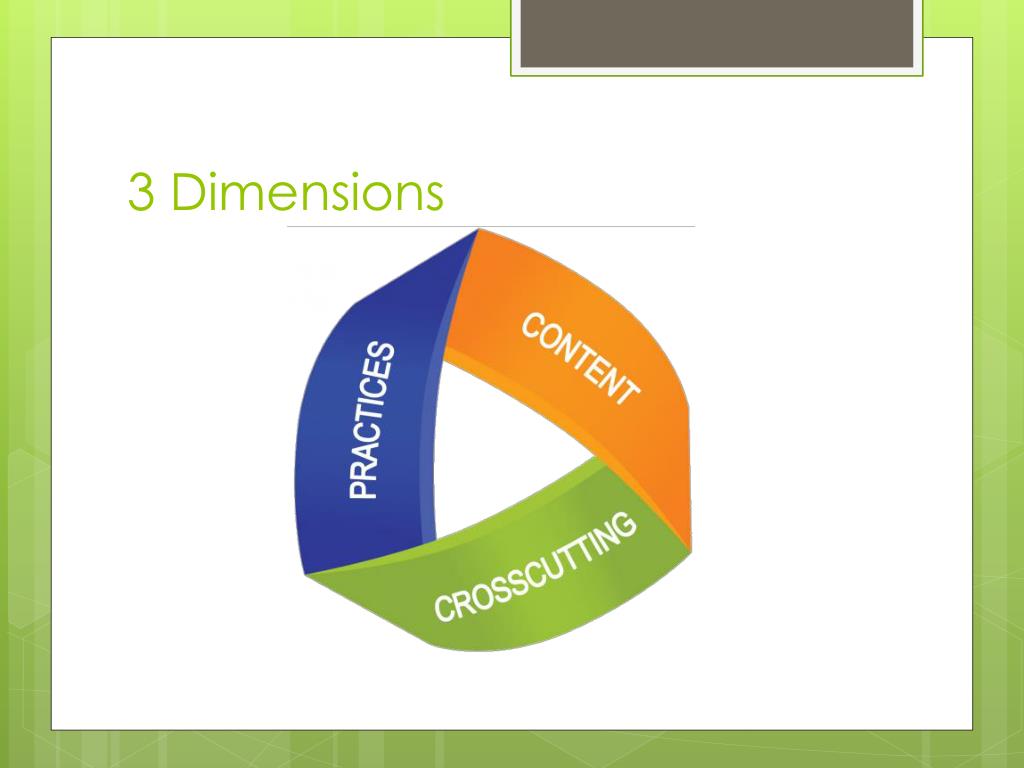 3 Dimensions

PRACTICES

CONTENT

CROSSCUTTING